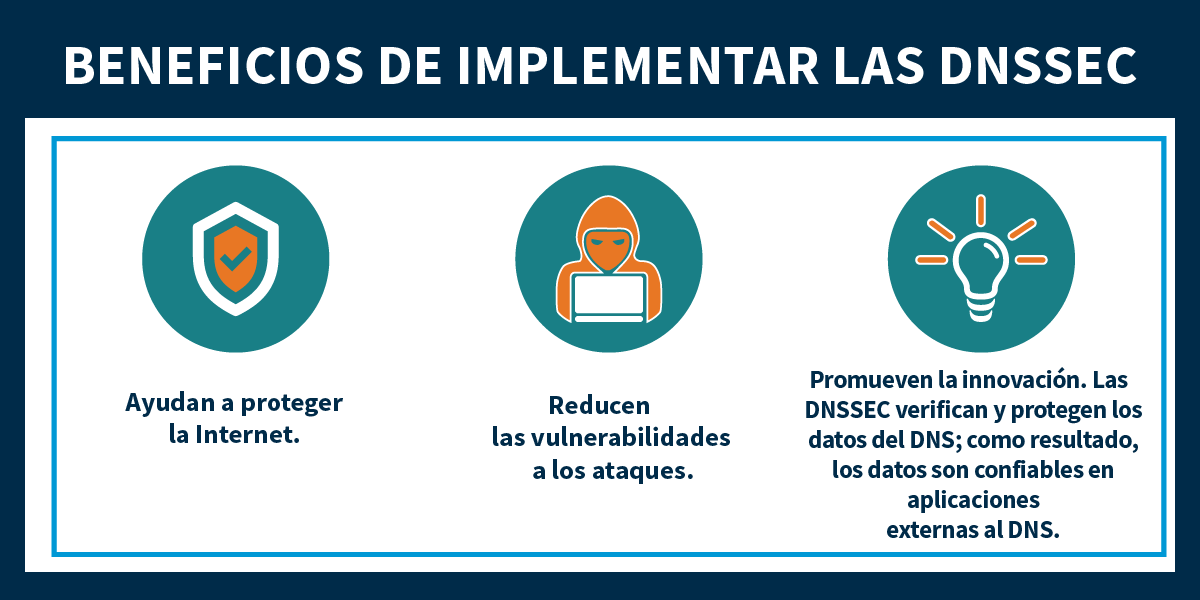 BENEFICIOS DE IMPLEMENTAR LAS DNSSEC

Ayudan a proteger la Internet.

Reducen las vulnerabilidades a los ataques.

Promueven la innovación. Las DNSSEC verifican y protegen los datos del DNS; como resultado, los datos son confiables en aplicaciones externas al DNS.